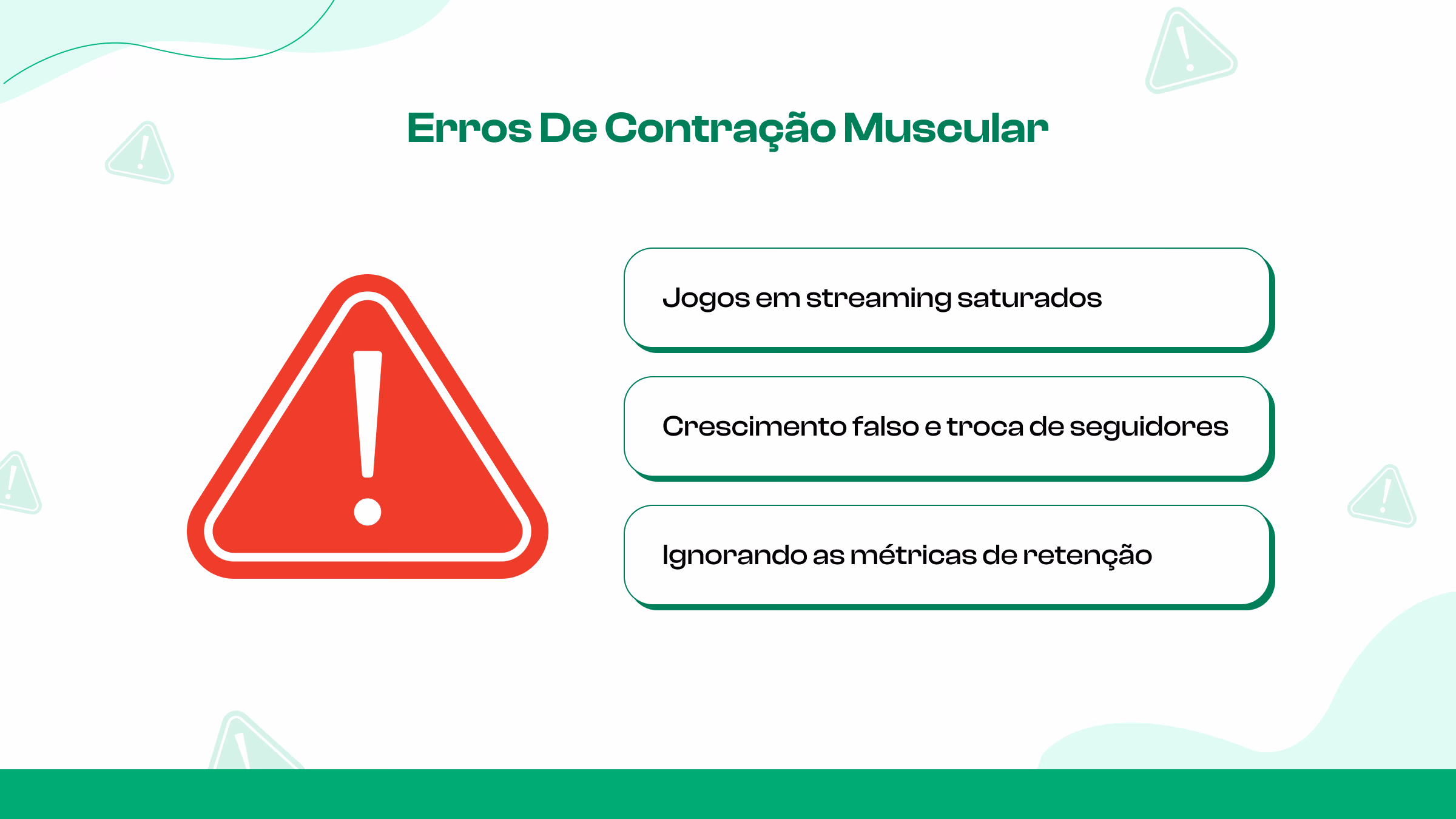 Erros De Contração Muscular

Jogos em streaming saturados

Crescimento falso e troca de seguidores

Ignorando as métricas de retenção